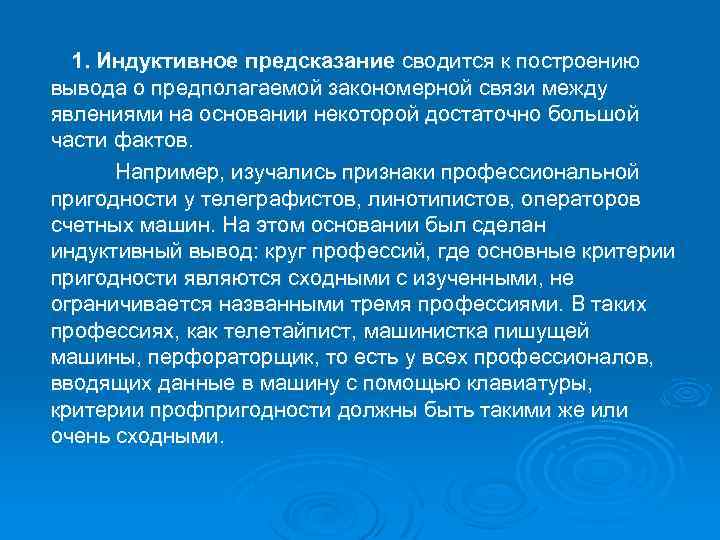 1. Индуктивное предсказание сводится к построению вывода о предполагаемой закономерной связи между явлениями на основании некоторой достаточно большой части фактов.

Например, изучались признаки профессиональной пригодности у телеграфистов, линотипистов, операторов счетных машин. На этом основании был сделан индуктивный вывод: круг профессий, где основные критерии пригодности являются сходными с изученными, не ограничивается названными тремя профессиями. В таких профессиях, как телетайпист, машинистка пишущей машины, перфораторщик, то есть у всех профессионалов, вводящих данные в машину с помощью клавиатуры, критерии профпригодности должны быть такими же или очень сходными.